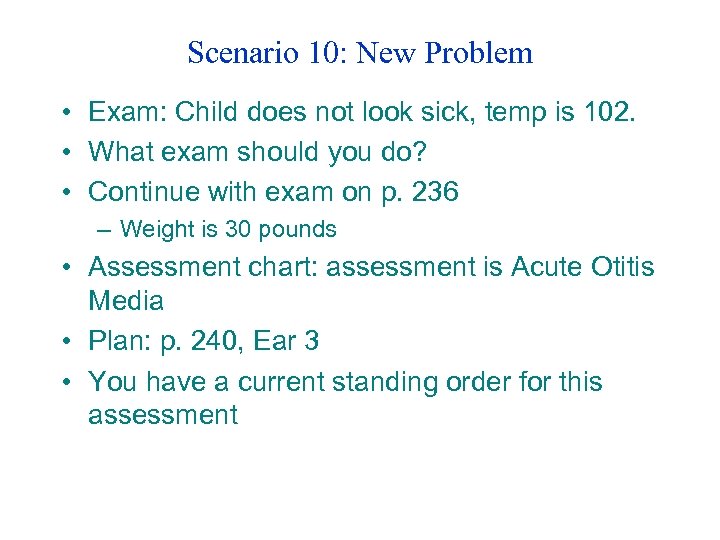 Scenario 10: New Problem

• Exam: Child does not look sick, temp is 102.
• What exam should you do?
• Continue with exam on p. 236
– Weight is 30 pounds
• Assessment chart: assessment is Acute Otitis Media
• Plan: p. 240, Ear 3
• You have a current standing order for this assessment